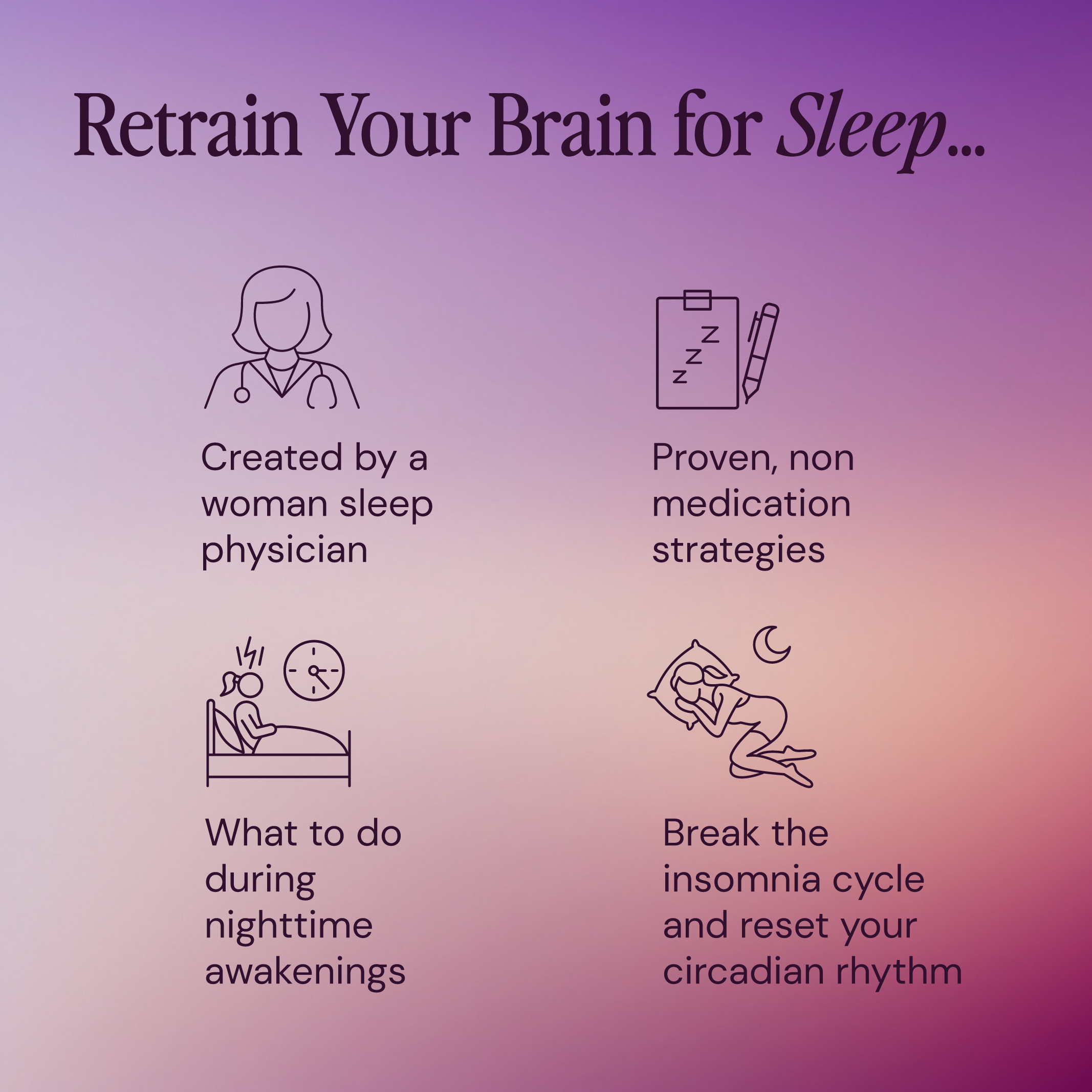 Retrain Your Brain for Sleep...

Created by a woman sleep physician

z z z

Proven, non medication strategies

What to do during nighttime awakenings

Break the insomnia cycle and reset your circadian rhythm